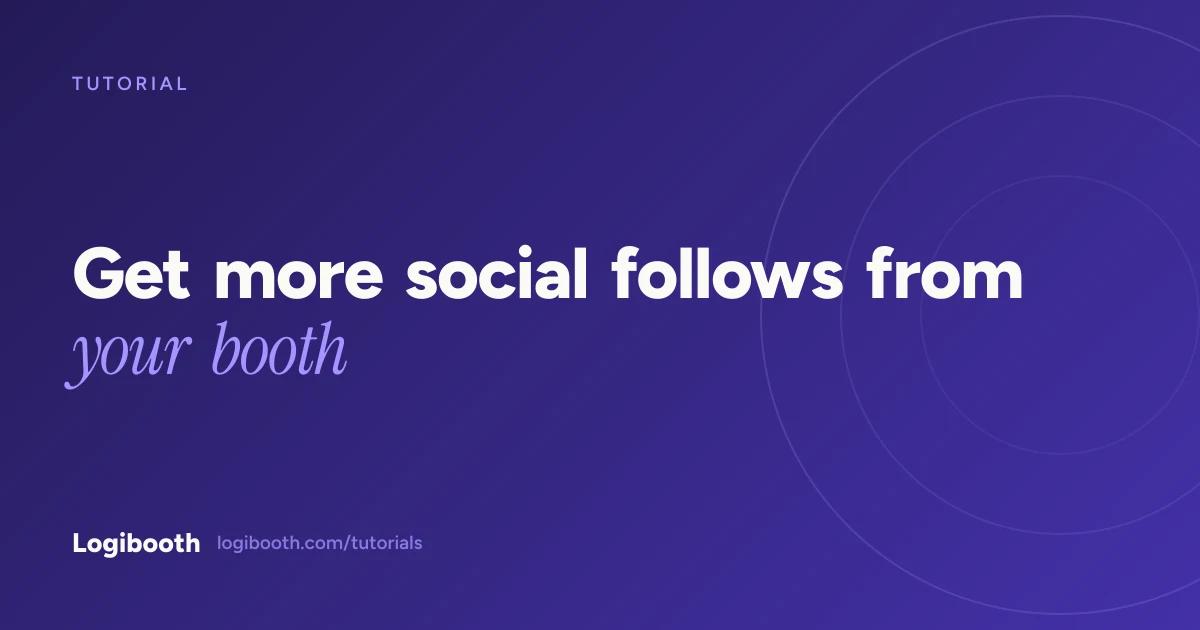 TUTORIAL

Get more social follows from your booth

Logibooth logibooth.com/tutorials